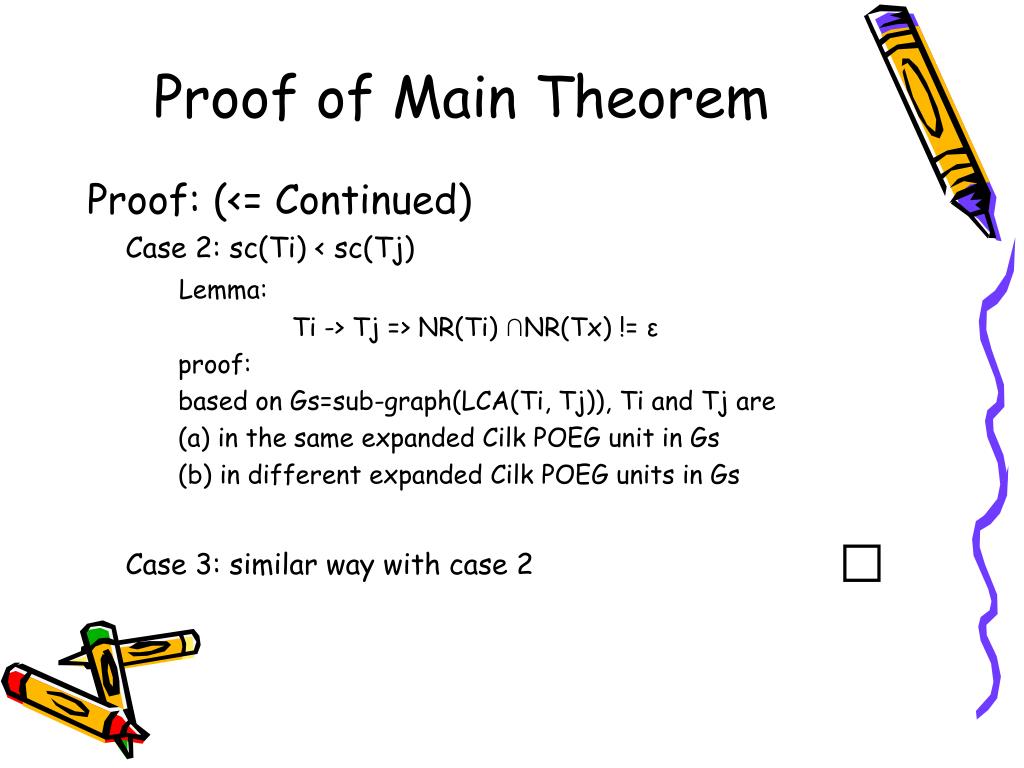 Proof of Main Theorem

Proof: (<= Continued)

Case 2: sc(Ti) < sc(Tj)

Lemma:

Ti -> Tj => NR(Ti) ∩NR(Tx) != ε

proof:

based on Gs=sub-graph(LCA(Ti, Tj)), Ti and Tj are

(a) in the same expanded Cilk POEG unit in Gs

(b) in different expanded Cilk POEG units in Gs

Case 3: similar way with case 2

□